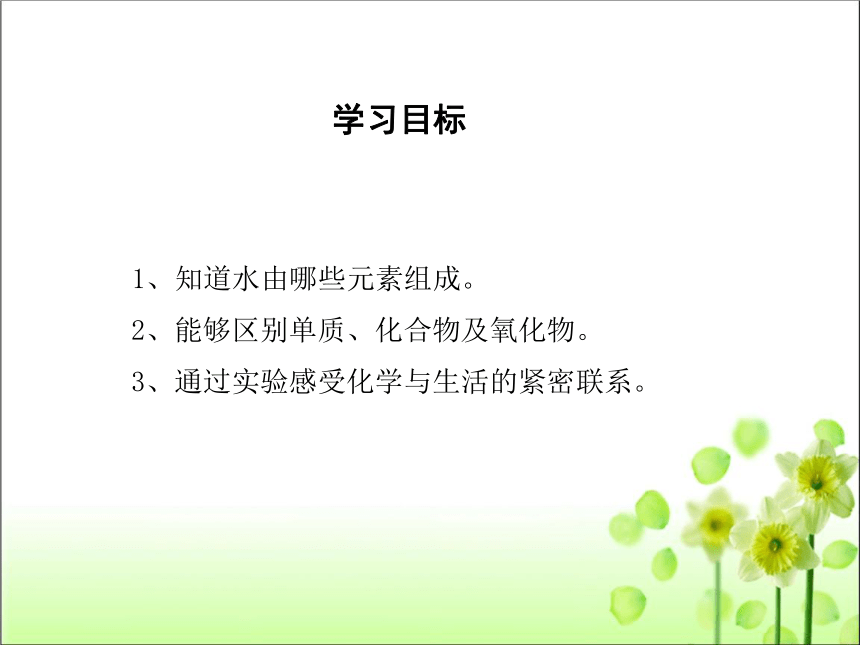 学习目标

1、知道水由哪些元素组成。

2、能够区别单质、化合物及氧化物。

3、通过实验感受化学与生活的紧密联系。